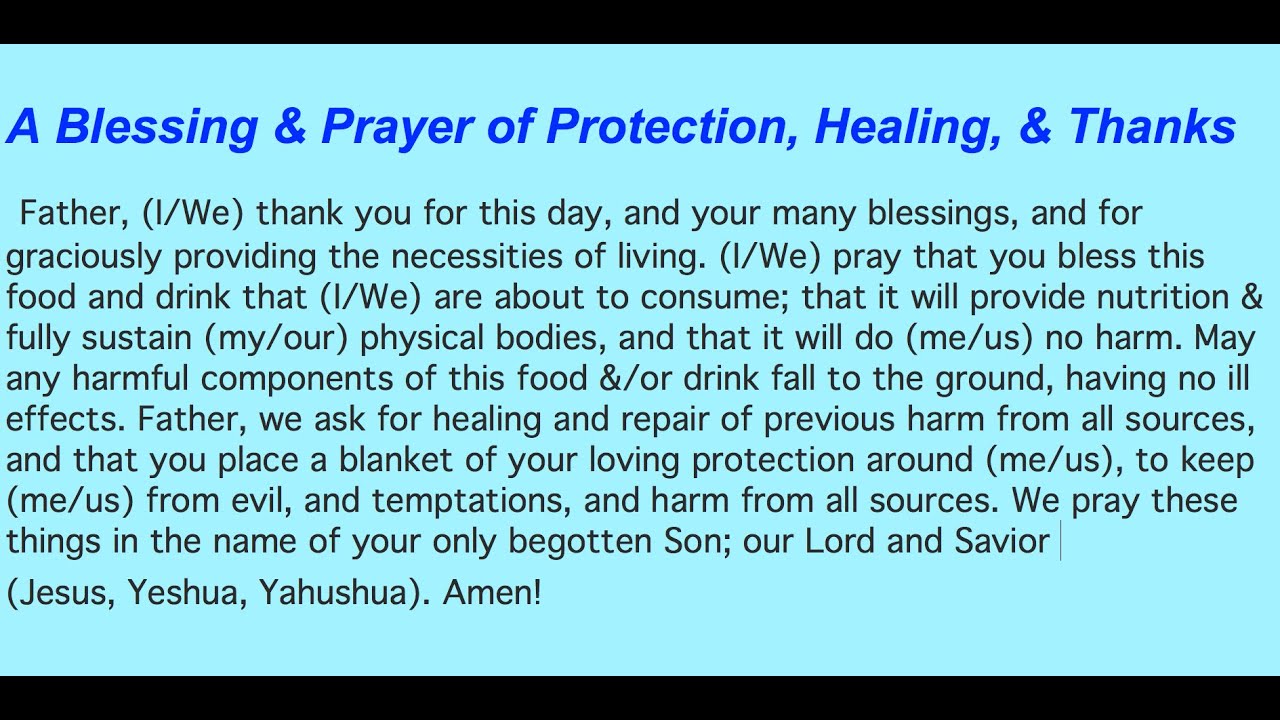 A Blessing & Prayer of Protection, Healing, & Thanks

Father, (I/We) thank you for this day, and your many blessings, and for graciously providing the necessities of living. (I/We) pray that you bless this food and drink that (I/We) are about to consume; that it will provide nutrition & fully sustain (my/our) physical bodies, and that it will do (me/us) no harm. May any harmful components of this food &/or drink fall to the ground, having no ill effects. Father, we ask for healing and repair of previous harm from all sources, and that you place a blanket of your loving protection around (me/us), to keep (me/us) from evil, and temptations, and harm from all sources. We pray these things in the name of your only begotten Son; our Lord and Savior

(Jesus, Yeshua, Yahushua). Amen!